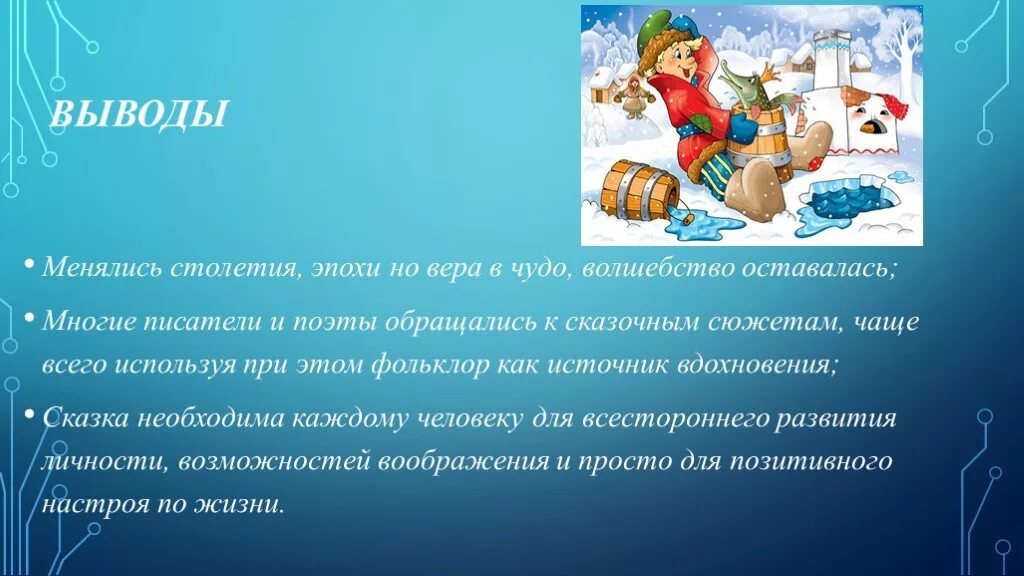 ВЫВОДЫ

• Менялись столетия, эпохи но вера в чудо, волшебство оставалась;

• Многие писатели и поэты обращались к сказочным сюжетам, чаще всего используя при этом фольклор как источник вдохновения;

• Сказка необходима каждому человеку для всестороннего развития личности, возможностей воображения и просто для позитивного настроя по жизни.